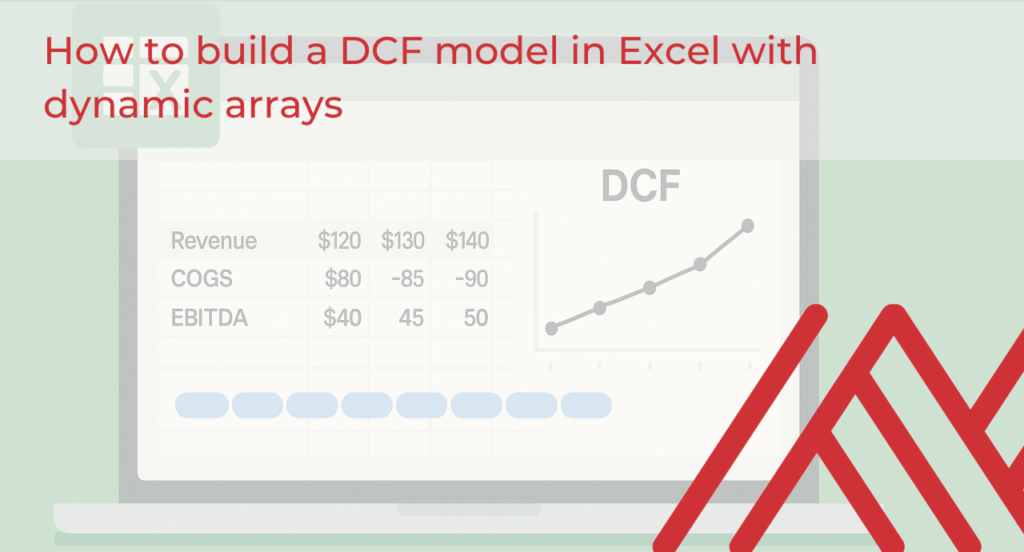 How to build a DCF model in Excel with dynamic arrays

DCF

| Revenue | $120 | $130 | $140 |
|---|---|---|---|
| COGS | $80 | -85 | -90 |
| EBITDA | $40 | 45 | 50 |